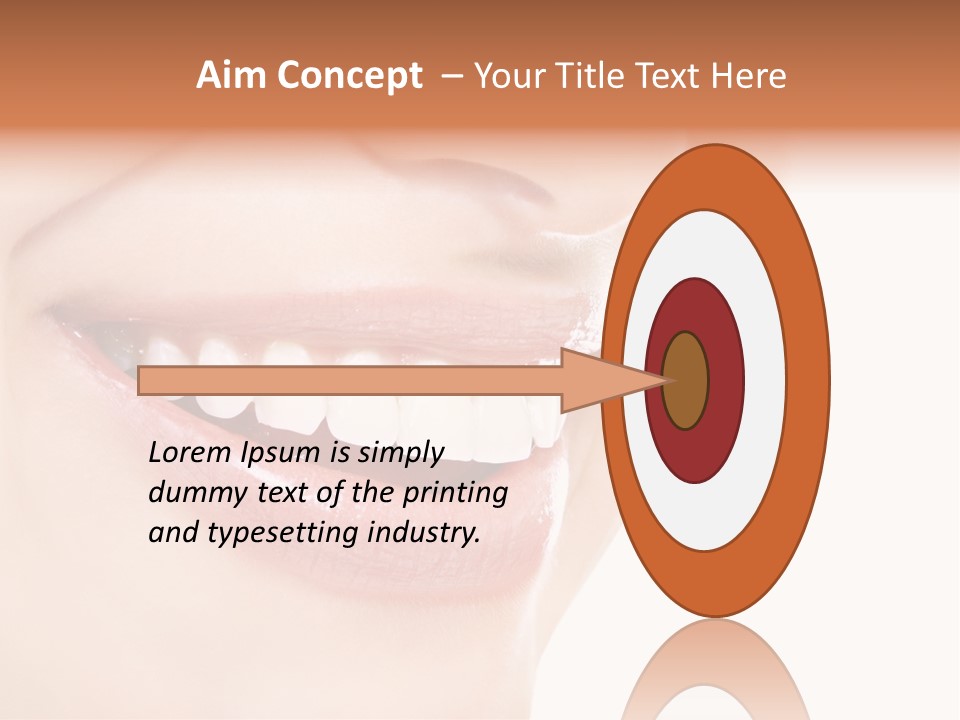 Aim Concept – Your Title Text Here

Lorem Ipsum is simply dummy text of the printing and typesetting industry.